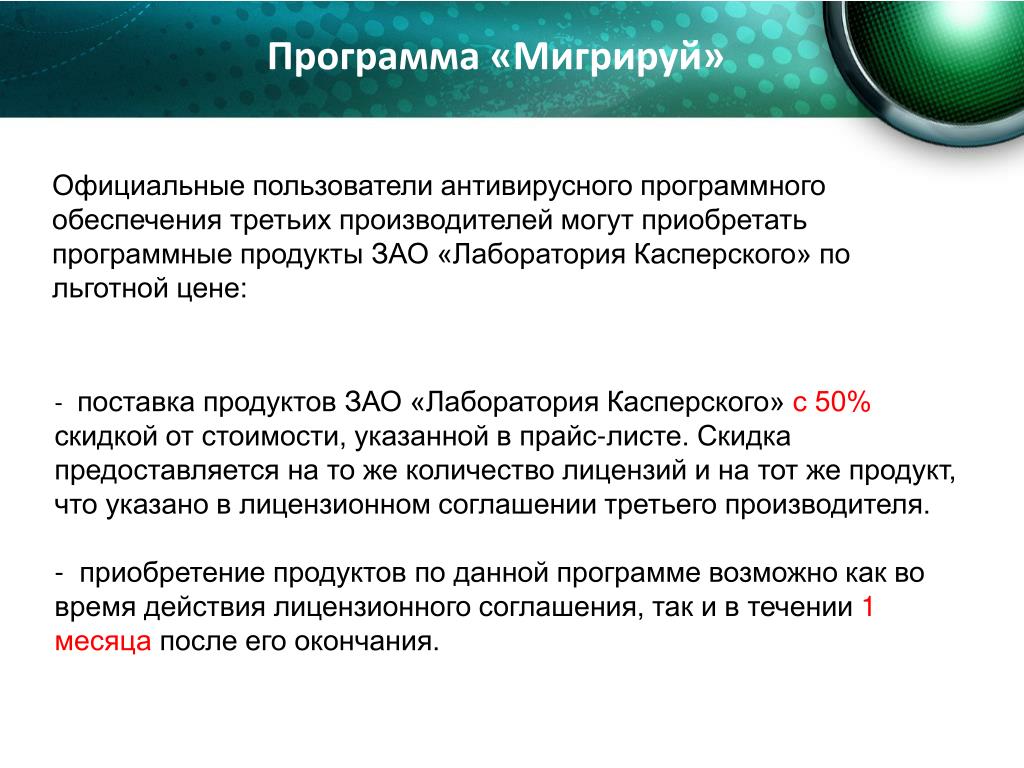 Программа «Мигрируй»

Официальные пользователи антивирусного программного обеспечения третьих производителей могут приобретать программные продукты ЗАО «Лаборатория Касперского» по льготной цене:

- поставка продуктов ЗАО «Лаборатория Касперского» с 50% скидкой от стоимости, указанной в прайс-листе. Скидка предоставляется на то же количество лицензий и на тот же продукт, что указано в лицензионном соглашении третьего производителя.

- приобретение продуктов по данной программе возможно как во время действия лицензионного соглашения, так и в течении 1 месяца после его окончания.